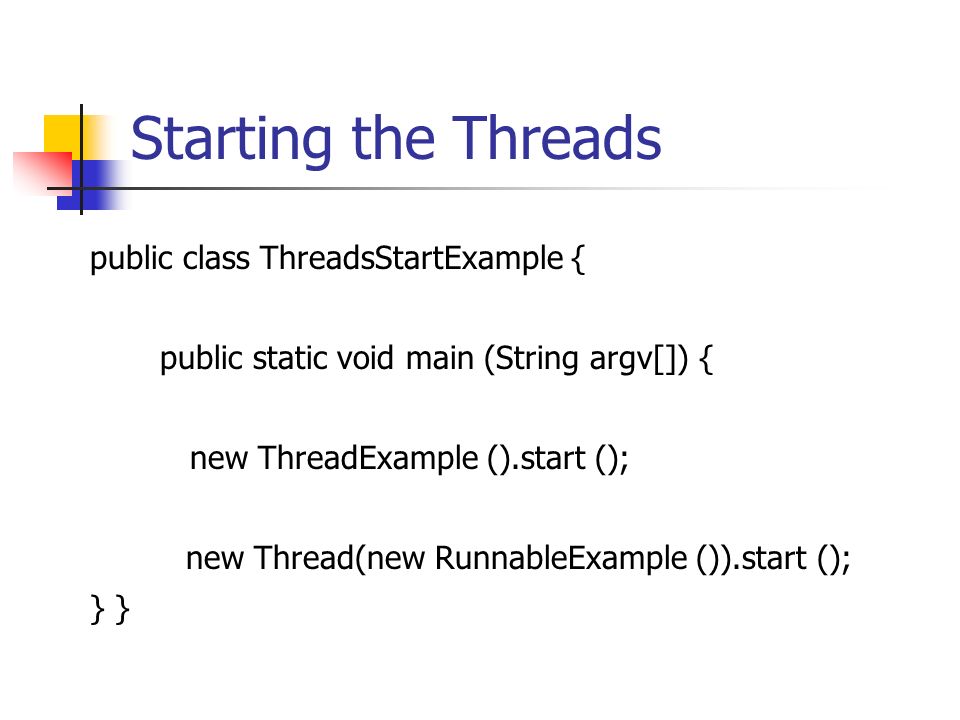 Starting the Threads

public class ThreadsStartExample {

public static void main (String argv[]) {

new ThreadExample ().start ();

new Thread(new RunnableExample ()).start ();
} }